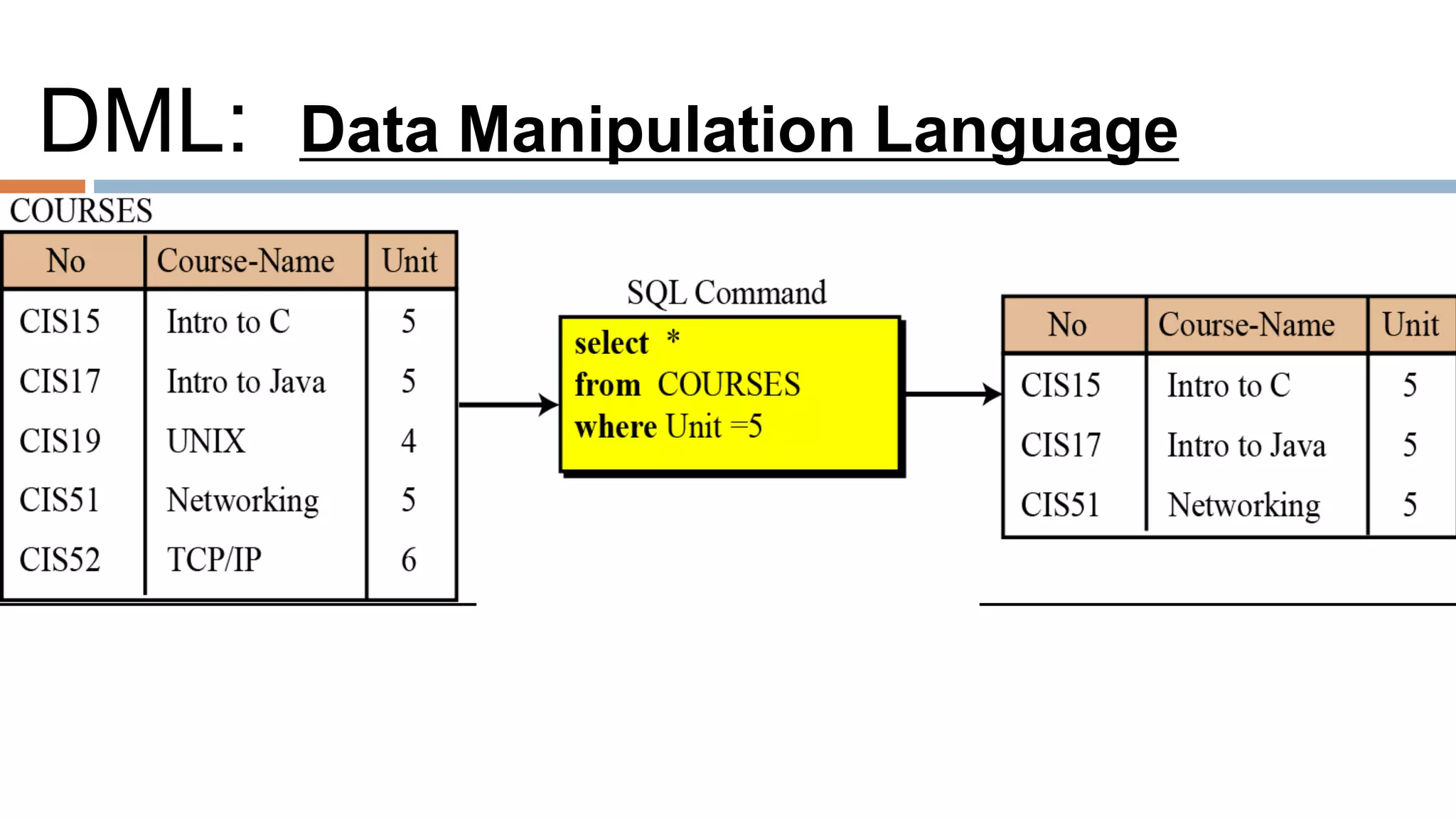 DML: Data Manipulation Language

COURSES

| No | Course-Name | Unit |
|---|---|---|
| CIS15 | Intro to C | 5 |
| CIS17 | Intro to Java | 5 |
| CIS19 | UNIX | 4 |
| CIS51 | Networking | 5 |
| CIS52 | TCP/IP | 6 |

SQL Command

select *
from COURSES
where Unit =5

| No | Course-Name | Unit |
|---|---|---|
| CIS15 | Intro to C | 5 |
| CIS17 | Intro to Java | 5 |
| CIS51 | Networking | 5 |